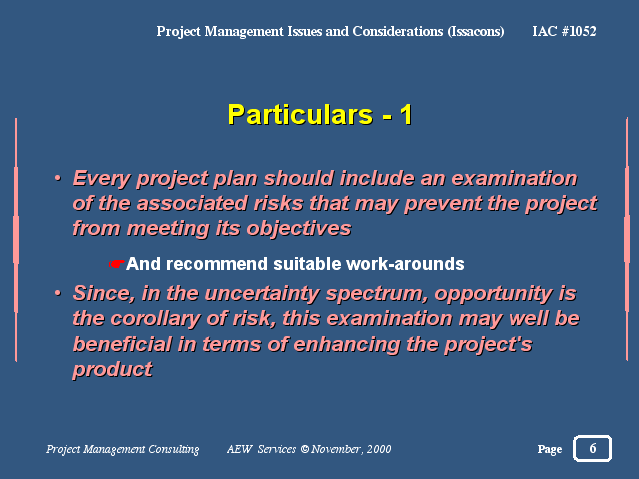 Project Management Issues and Considerations (Issacons) IAC #1052

Particulars - 1

• Every project plan should include an examination of the associated risks that may prevent the project from meeting its objectives

☛And recommend suitable work-arounds

• Since, in the uncertainty spectrum, opportunity is the corollary of risk, this examination may well be beneficial in terms of enhancing the project's product

Project Management Consulting AEW Services © November, 2000 Page 6